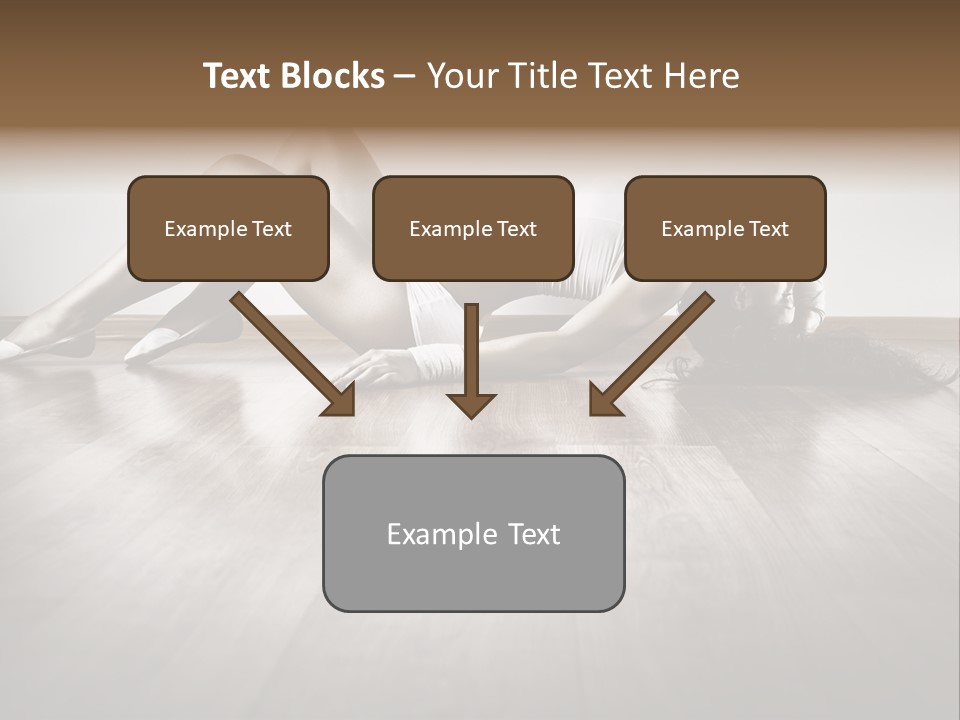 Text Blocks – Your Title Text Here

Example Text

Example Text

Example Text

Example Text